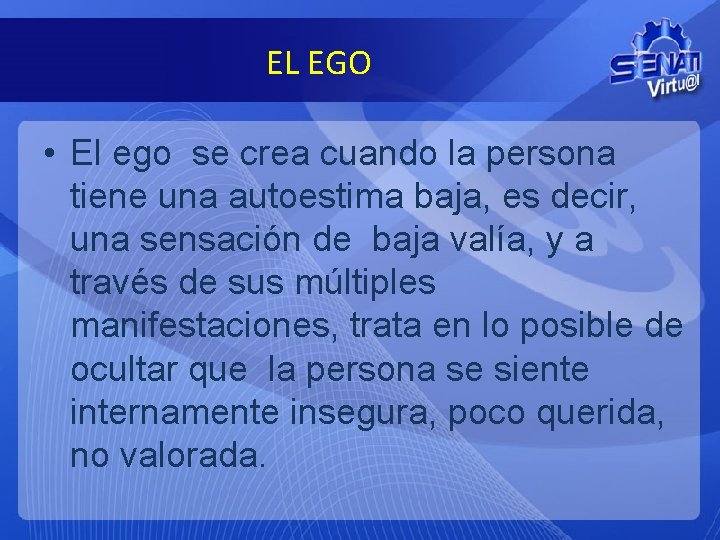 EL EGO

SENATI Virtu@l

• El ego se crea cuando la persona tiene una autoestima baja, es decir, una sensación de baja valía, y a través de sus múltiples manifestaciones, trata en lo posible de ocultar que la persona se siente internamente insegura, poco querida, no valorada.